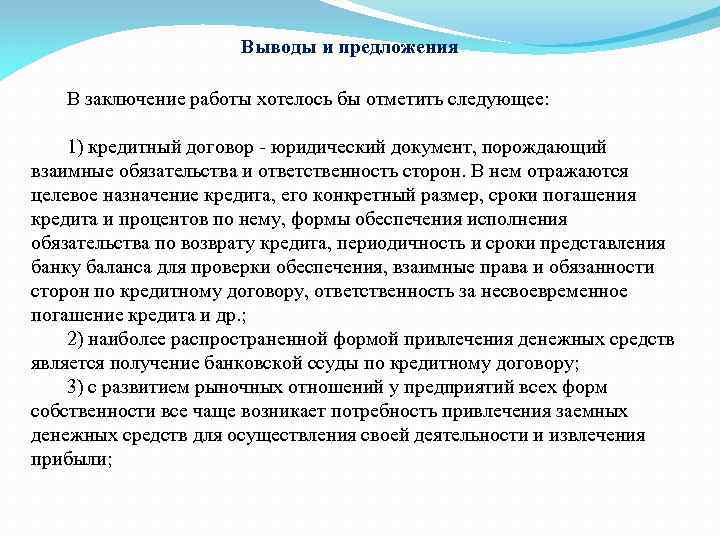 Выводы и предложения

В заключение работы хотелось бы отметить следующее:

1) кредитный договор - юридический документ, порождающий взаимные обязательства и ответственность сторон. В нем отражаются целевое назначение кредита, его конкретный размер, сроки погашения кредита и процентов по нему, формы обеспечения исполнения обязательства по возврату кредита, периодичность и сроки представления банку баланса для проверки обеспечения, взаимные права и обязанности сторон по кредитному договору, ответственность за несвоевременное погашение кредита и др.;

2) наиболее распространенной формой привлечения денежных средств является получение банковской ссуды по кредитному договору;

3) с развитием рыночных отношений у предприятий всех форм собственности все чаще возникает потребность привлечения заемных денежных средств для осуществления своей деятельности и извлечения прибыли;